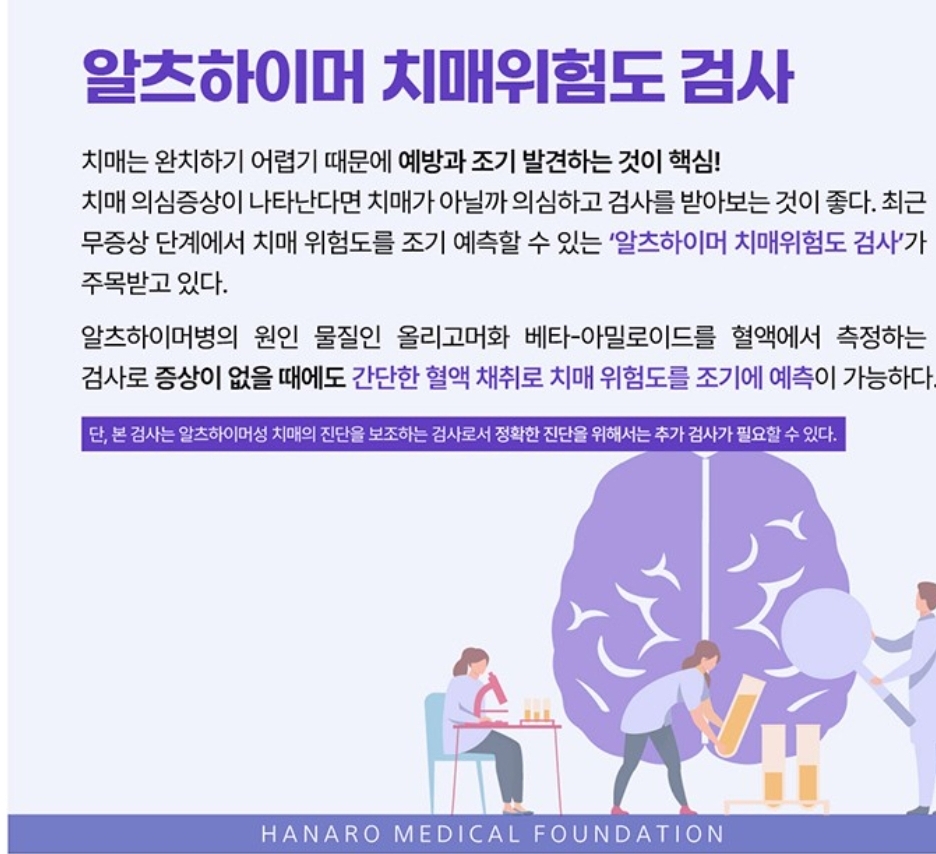 알츠하이머 치매위험도 검사

치매는 완치하기 어렵기 때문에 예방과 조기 발견하는 것이 핵심! 치매 의심증상이 나타난다면 치매가 아닐까 의심하고 검사를 받아보는 것이 좋다. 최근 무증상 단계에서 치매 위험도를 조기 예측할 수 있는 '알츠하이머 치매위험도 검사'가 주목받고 있다.

알츠하이머병의 원인 물질인 올리고머화 베타-아밀로이드를 혈액에서 측정하는 검사로 증상이 없을 때에도 간단한 혈액 채취로 치매 위험도를 조기에 예측이 가능하다.

단, 본 검사는 알츠하이머성 치매의 진단을 보조하는 검사로서 정확한 진단을 위해서는 추가 검사가 필요할 수 있다.

HANARO MEDICAL FOUNDATION